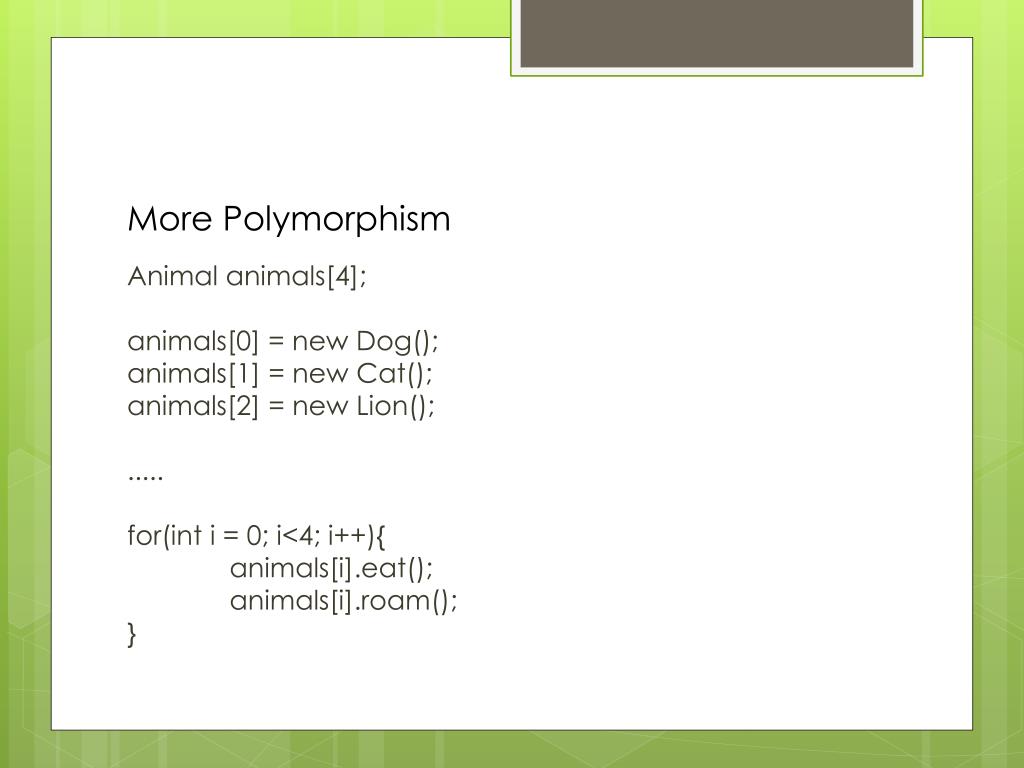 More Polymorphism

Animal animals[4];

animals[0] = new Dog();
animals[1] = new Cat();
animals[2] = new Lion();

.....

for(int i = 0; i<4; i++){
animals[i].eat();
animals[i].roam();
}